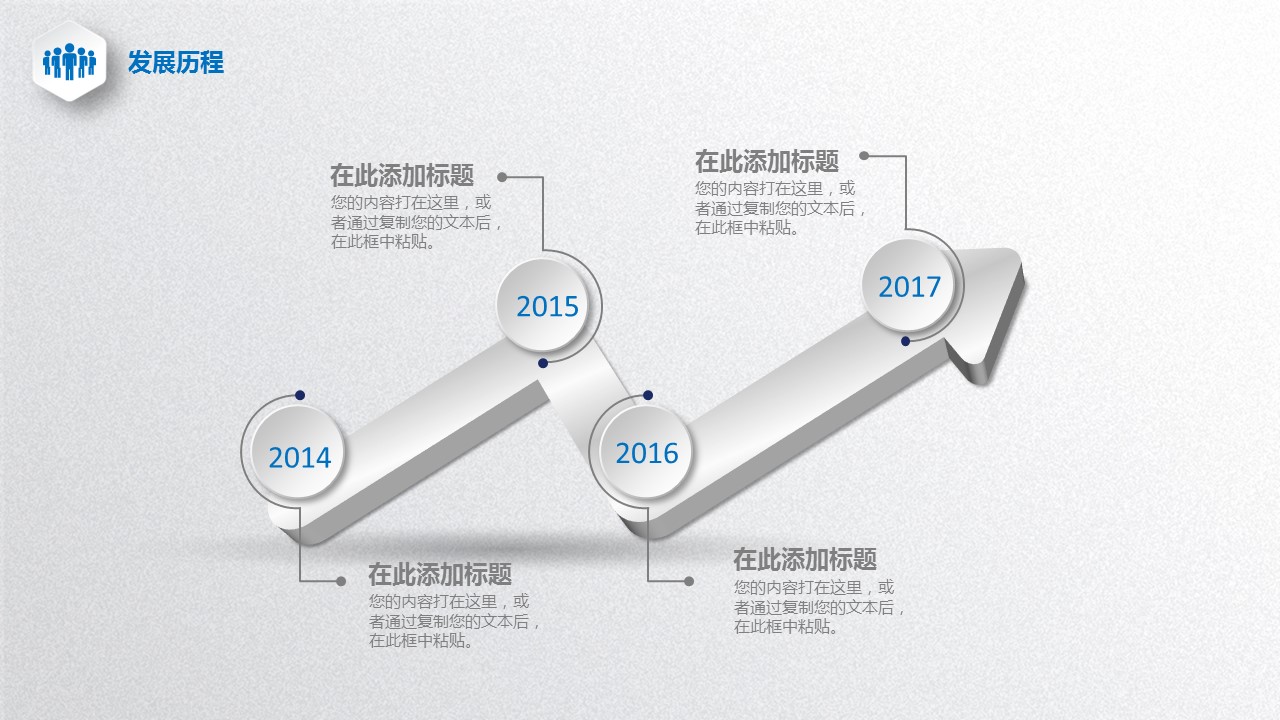 发展历程

在此添加标题
您的内容打在这里，或者通过复制您的文本后，在此框中粘贴。

在此添加标题
您的内容打在这里，或者通过复制您的文本后，在此框中粘贴。

2015

2017

2014

2016

在此添加标题
您的内容打在这里，或者通过复制您的文本后，在此框中粘贴。

在此添加标题
您的内容打在这里，或者通过复制您的文本后，在此框中粘贴。